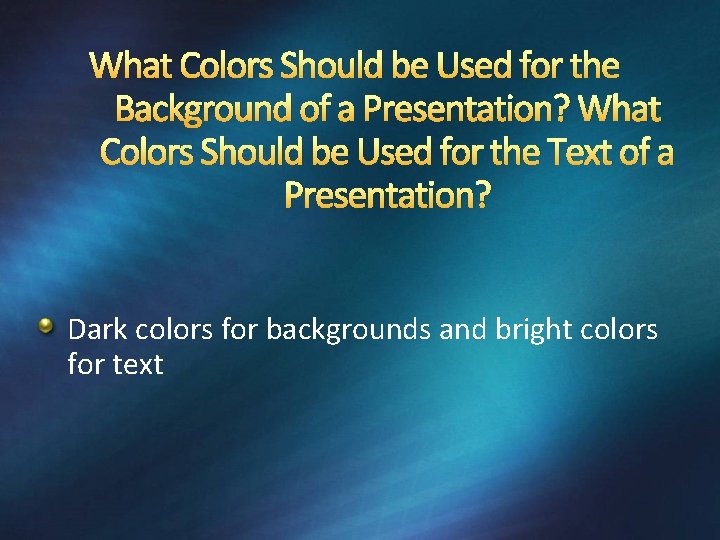 What Colors Should be Used for the Background of a Presentation? What Colors Should be Used for the Text of a Presentation?

Dark colors for backgrounds and bright colors for text